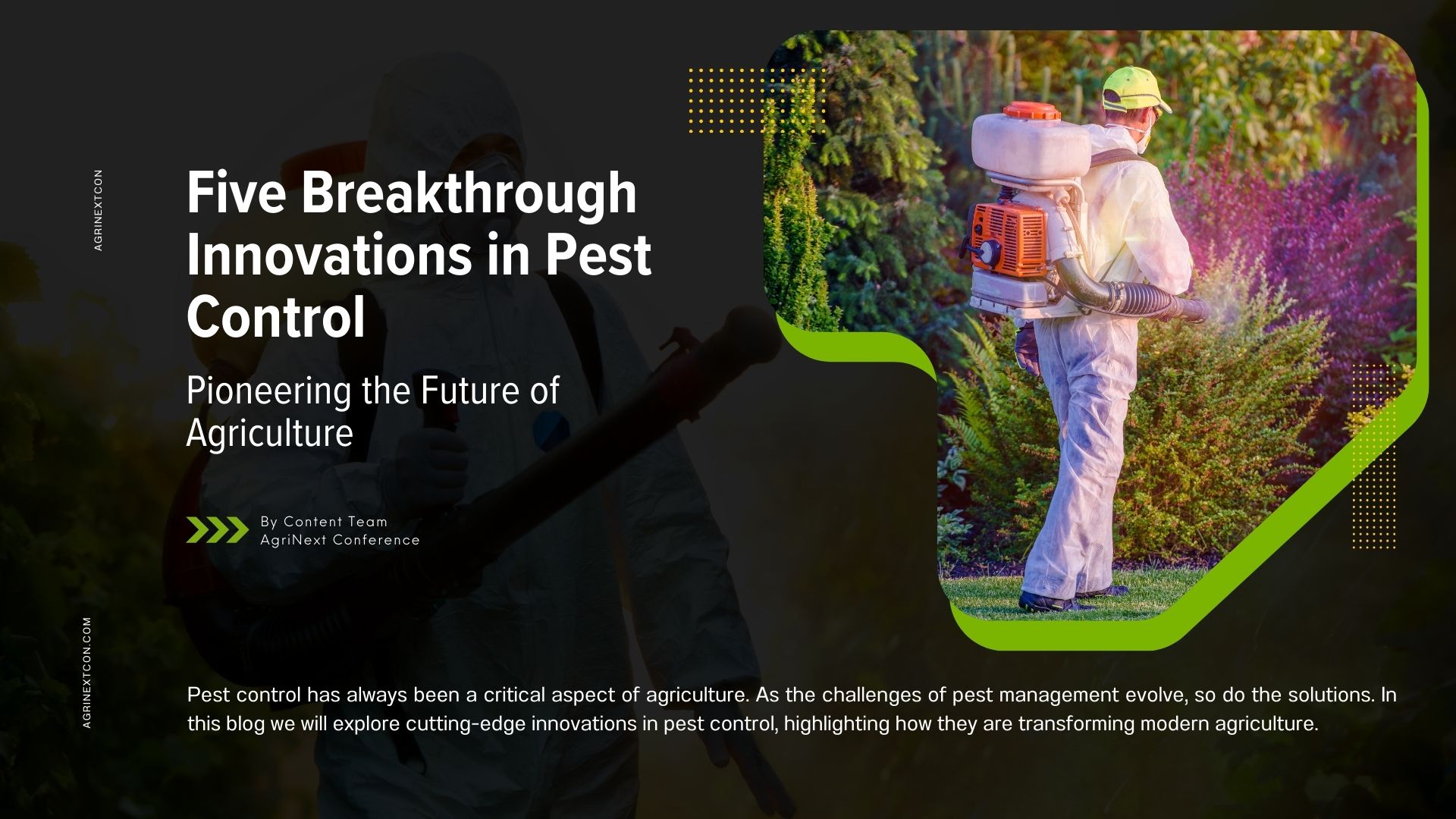 AGRINEXTCON

Five Breakthrough Innovations in Pest Control

Pioneering the Future of Agriculture

By Content Team
AgriNext Conference

AGRINEXTCON.COM

Pest control has always been a critical aspect of agriculture. As the challenges of pest management evolve, so do the solutions. In this blog we will explore cutting-edge innovations in pest control, highlighting how they are transforming modern agriculture.